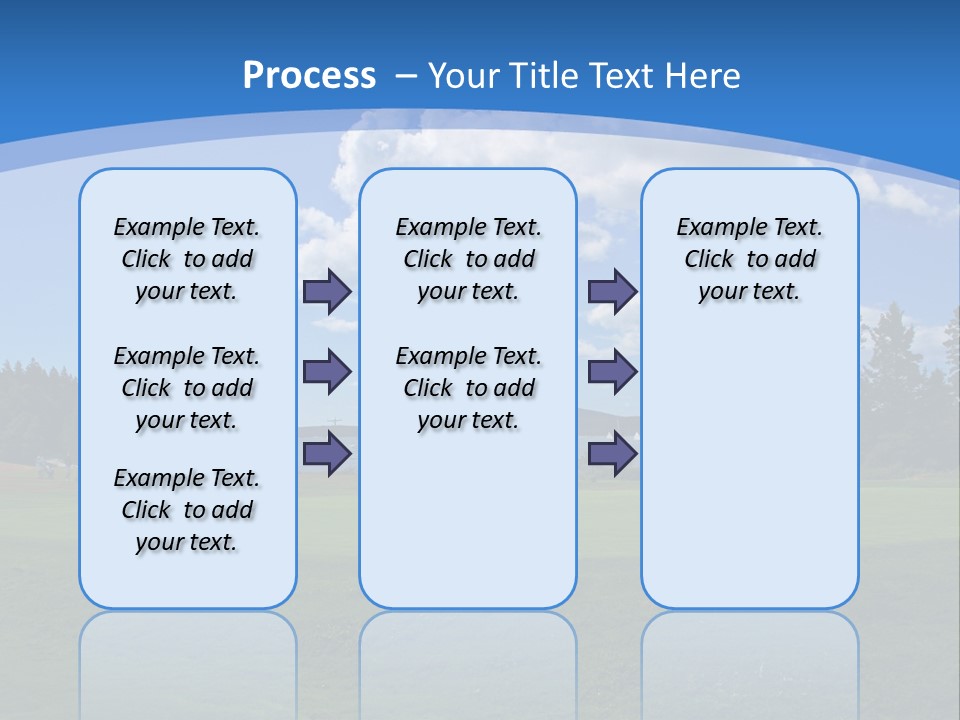 Process – Your Title Text Here

Example Text. Click to add your text.

Example Text. Click to add your text.

Example Text. Click to add your text.

Example Text. Click to add your text.

Example Text. Click to add your text.

Example Text. Click to add your text.